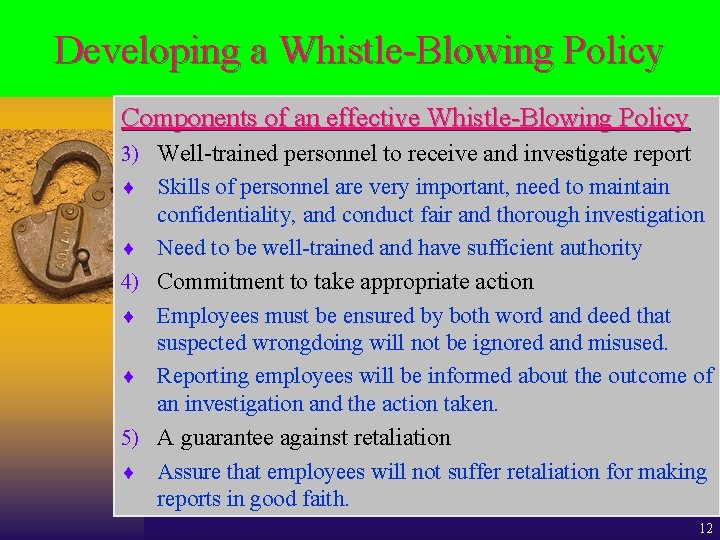 Developing a Whistle-Blowing Policy

Components of an effective Whistle-Blowing Policy

3) Well-trained personnel to receive and investigate report

♦ Skills of personnel are very important, need to maintain confidentiality, and conduct fair and thorough investigation

♦ Need to be well-trained and have sufficient authority

4) Commitment to take appropriate action

♦ Employees must be ensured by both word and deed that suspected wrongdoing will not be ignored and misused.

♦ Reporting employees will be informed about the outcome of an investigation and the action taken.

5) A guarantee against retaliation

♦ Assure that employees will not suffer retaliation for making reports in good faith.

12